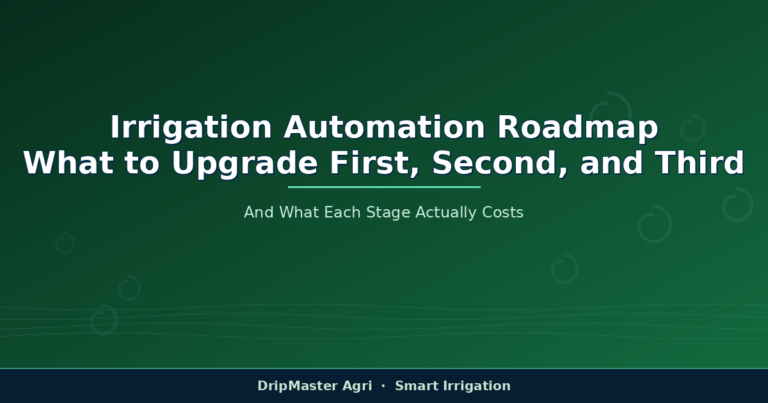 Irrigation Automation Roadmap
What to Upgrade First, Second, and Third

And What Each Stage Actually Costs

DripMaster Agri · Smart Irrigation